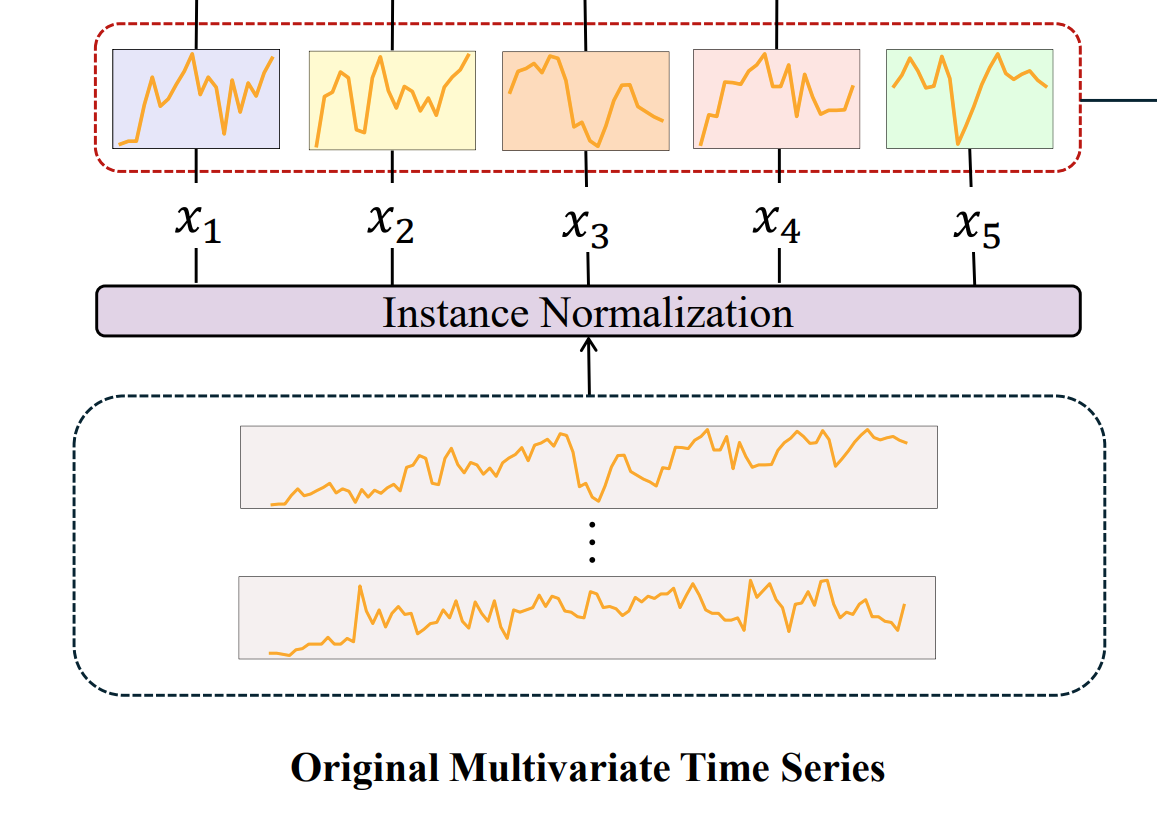 $x_1$ $x_2$ $x_3$ $x_4$ $x_5$

Instance Normalization

⋮

Original Multivariate Time Series